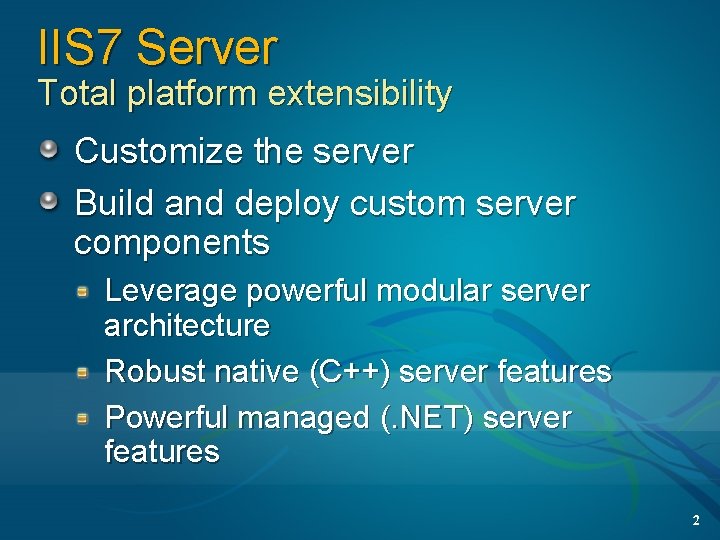 IIS7 Server
Total platform extensibility

Customize the server

Build and deploy custom server components

Leverage powerful modular server architecture

Robust native (C++) server features

Powerful managed (.NET) server features

2